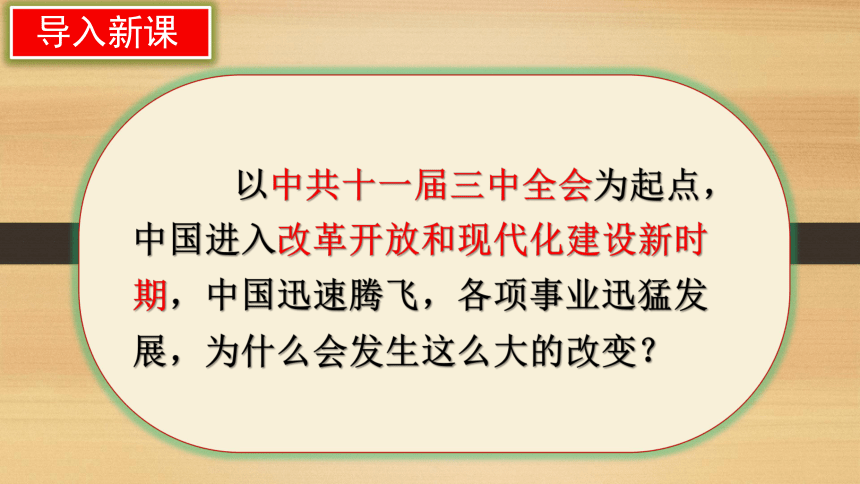 导入新课

以中共十一届三中全会为起点，中国进入改革开放和现代化建设新时期，中国迅速腾飞，各项事业迅猛发展，为什么会发生这么大的改变？